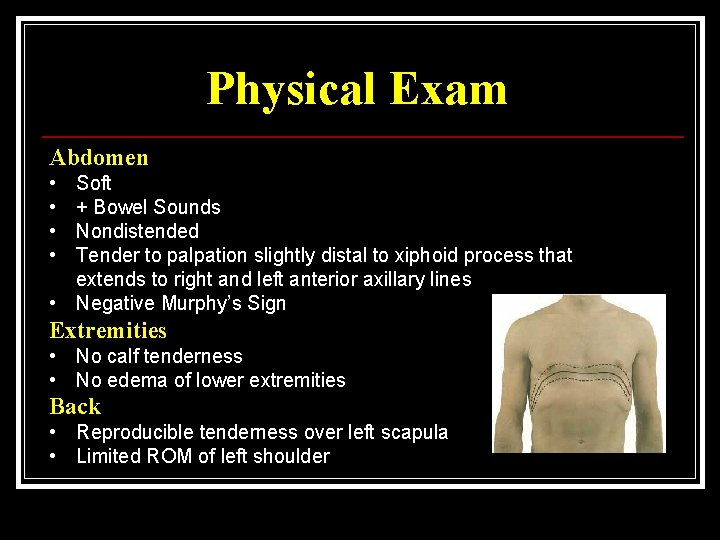 Physical Exam

Abdomen
• Soft
• + Bowel Sounds
• Nondistended
• Tender to palpation slightly distal to xiphoid process that extends to right and left anterior axillary lines
• Negative Murphy's Sign

Extremities
• No calf tenderness
• No edema of lower extremities

Back
• Reproducible tenderness over left scapula
• Limited ROM of left shoulder